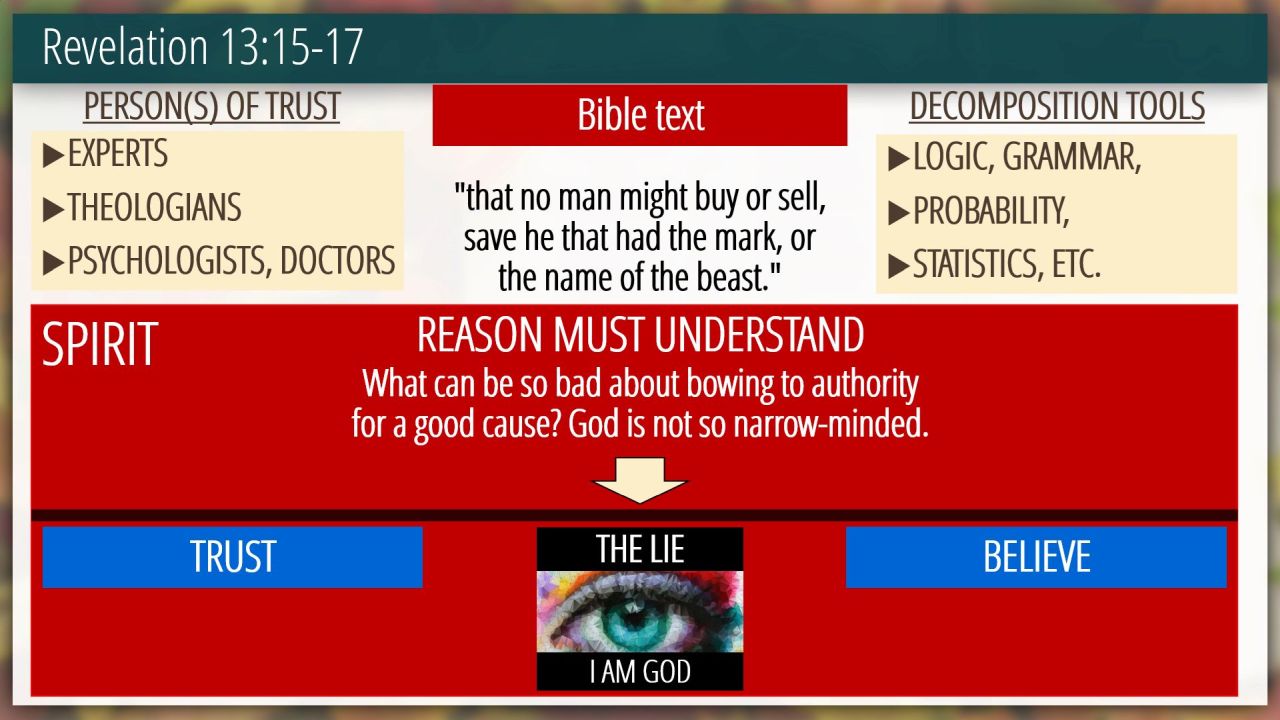 Revelation 13:15-17

PERSON(S) OF TRUST

▶EXPERTS

▶THEOLOGIANS

▶PSYCHOLOGISTS, DOCTORS

Bible text

"that no man might buy or sell, save he that had the mark, or the name of the beast."

DECOMPOSITION TOOLS

▶LOGIC, GRAMMAR,

▶PROBABILITY,

▶STATISTICS, ETC.

SPIRIT

REASON MUST UNDERSTAND

What can be so bad about bowing to authority for a good cause? God is not so narrow-minded.

TRUST

THE LIE

I AM GOD

BELIEVE